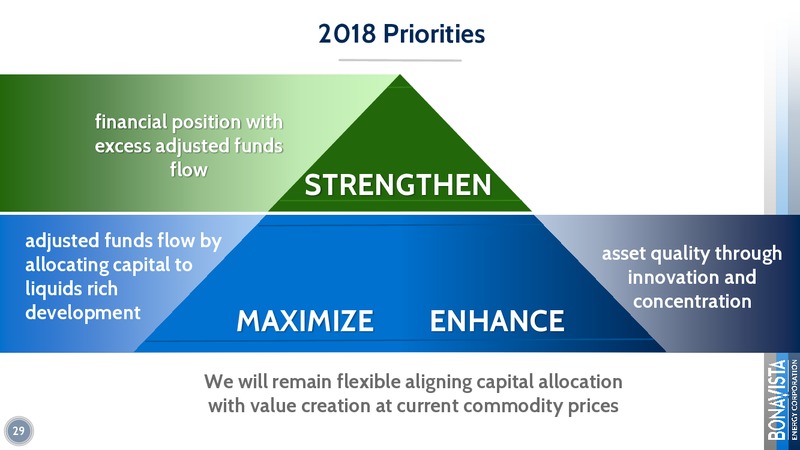 2018 Priorities

financial position with excess adjusted funds flow

STRENGTHEN

adjusted funds flow by allocating capital to liquids rich development

MAXIMIZE

ENHANCE

asset quality through innovation and concentration

We will remain flexible aligning capital allocation with value creation at current commodity prices

29

BONAVISTA ENERGY CORPORATION